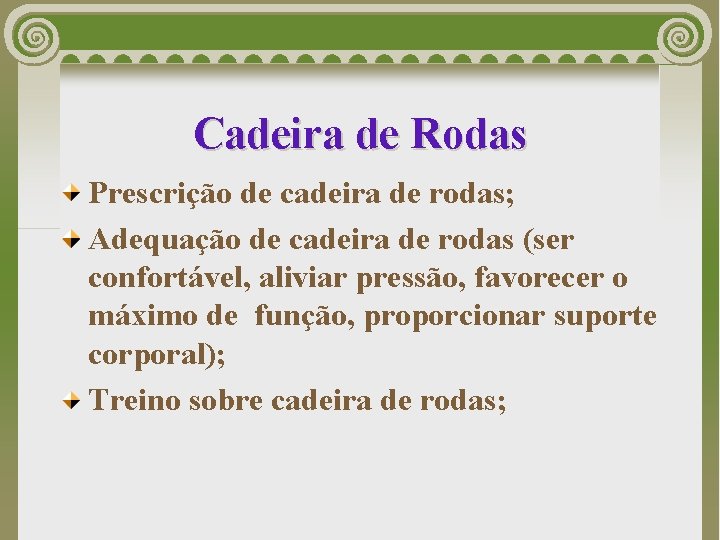 Cadeira de Rodas

Prescrição de cadeira de rodas;

Adequação de cadeira de rodas (ser confortável, aliviar pressão, favorecer o máximo de função, proporcionar suporte corporal);

Treino sobre cadeira de rodas;